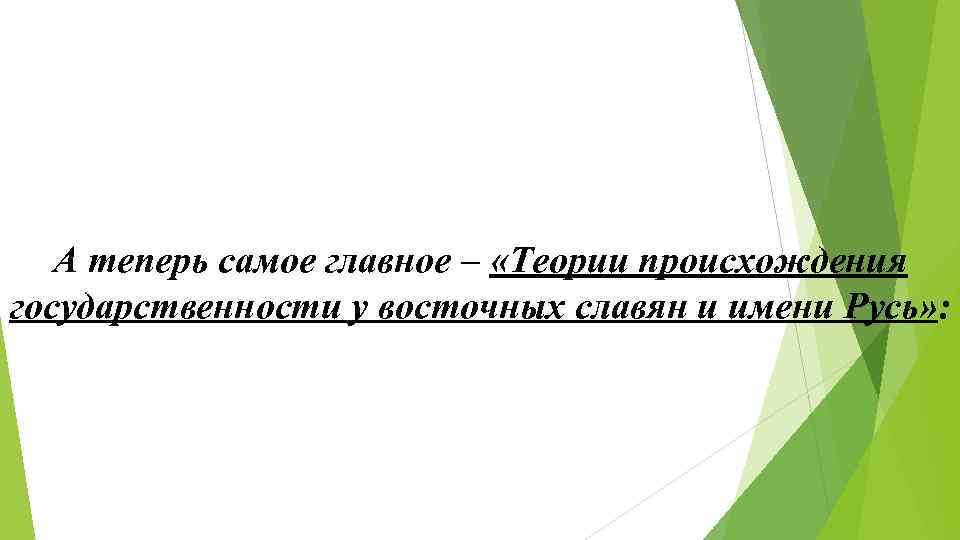 А теперь самое главное – «Теории происхождения государственности у восточных славян и имени Русь»: